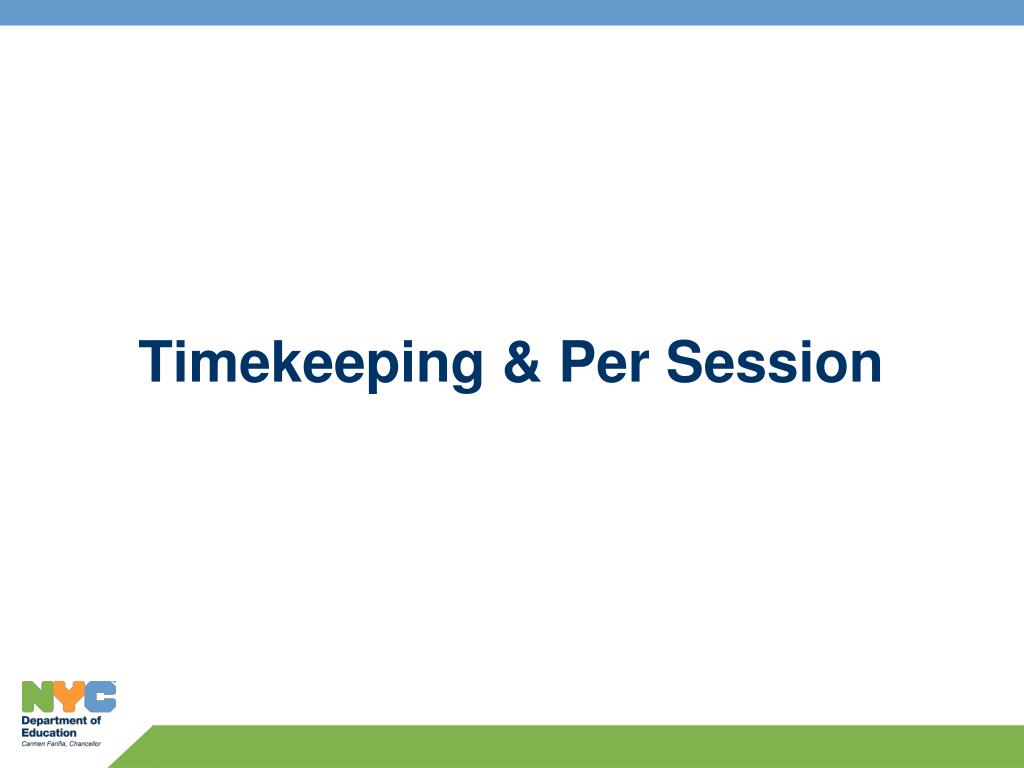 Timekeeping & Per Session

NYC
Department of Education
Carmen Fariña, Chancellor